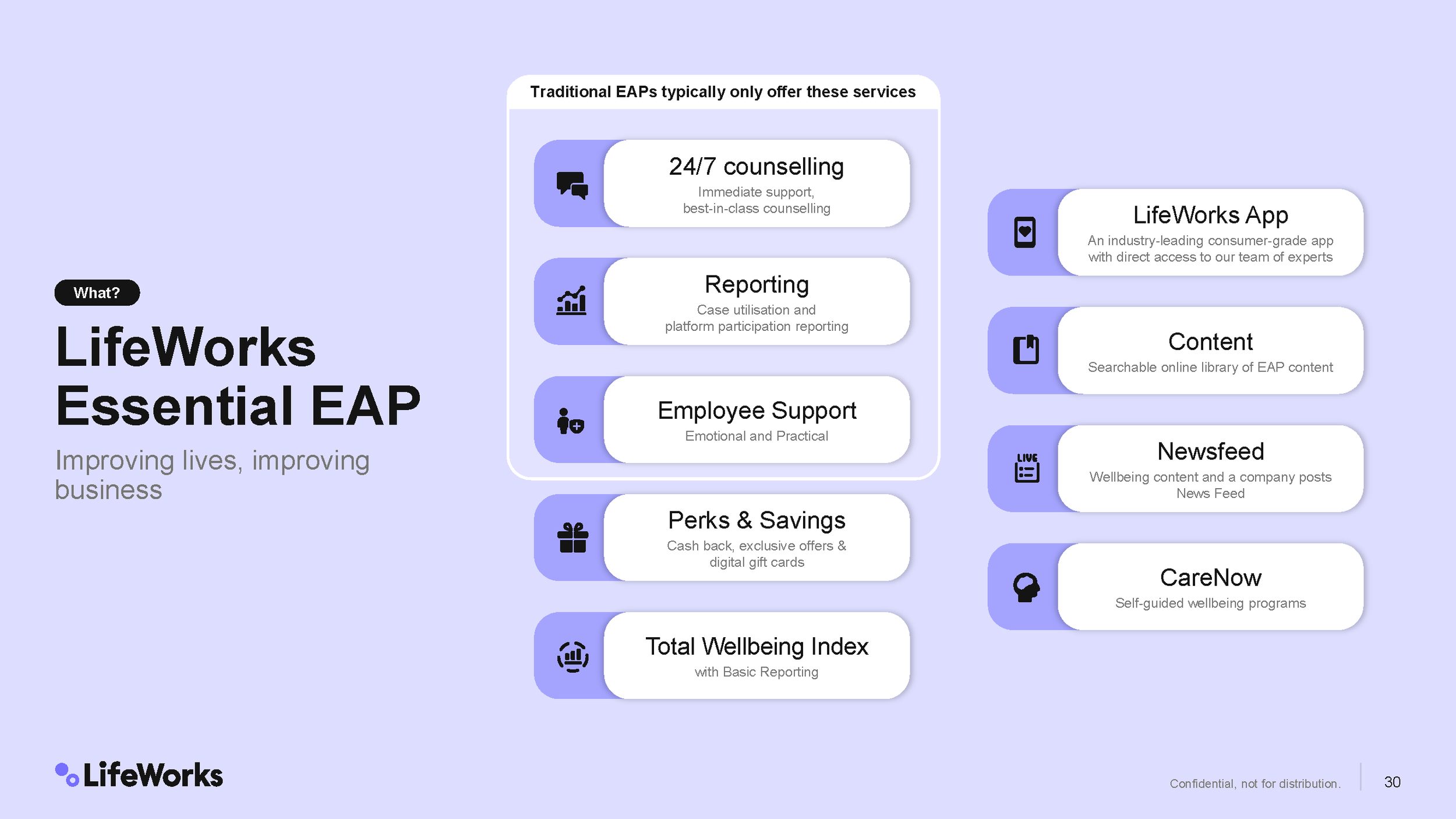 What?

LifeWorks Essential EAP

Improving lives, improving business

Traditional EAPs typically only offer these services

24/7 counselling
Immediate support, best-in-class counselling

Reporting
Case utilisation and platform participation reporting

Employee Support
Emotional and Practical

Perks & Savings
Cash back, exclusive offers & digital gift cards

Total Wellbeing Index
with Basic Reporting

LifeWorks App
An industry-leading consumer-grade app with direct access to our team of experts

Content
Searchable online library of EAP content

LIVE

Newsfeed
Wellbeing content and a company posts News Feed

CareNow
Self-guided wellbeing programs

LifeWorks

Confidential, not for distribution.

30